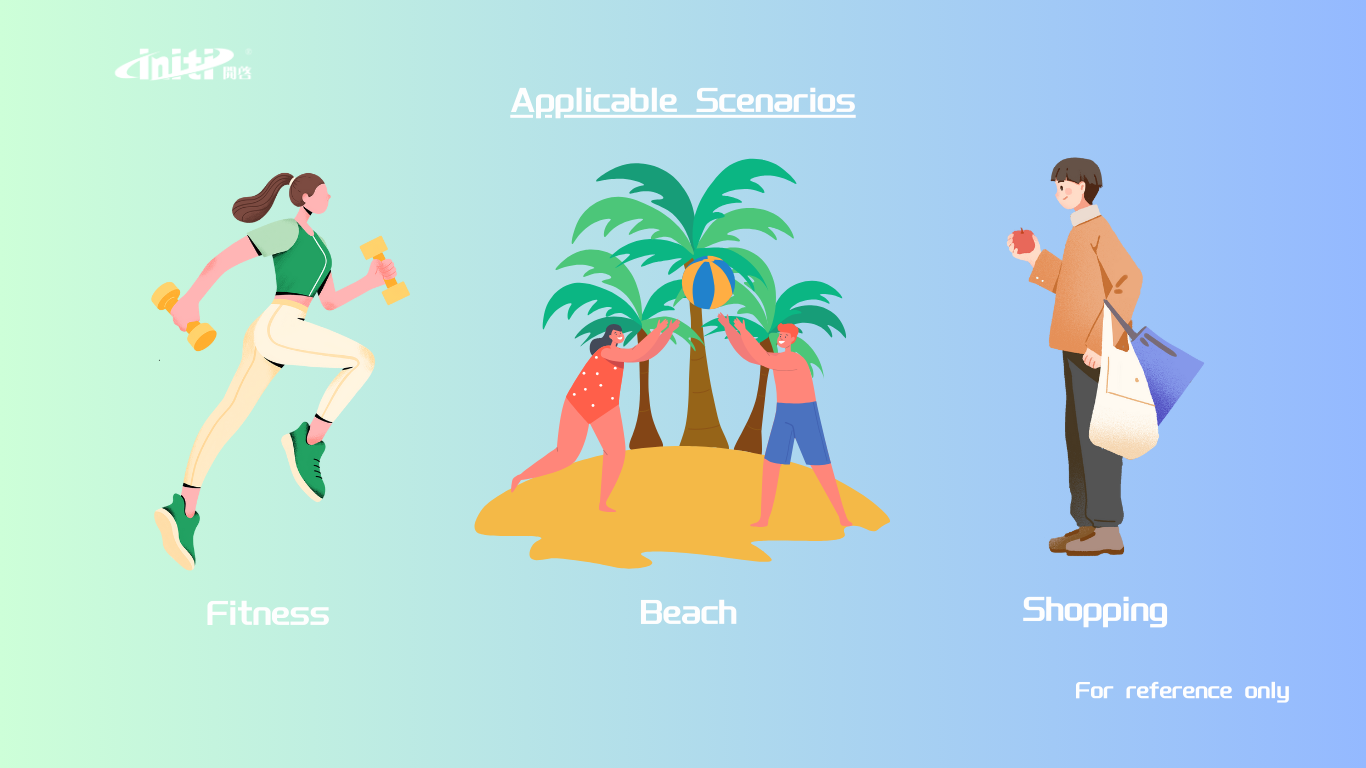 initi 開啓

Applicable Scenarios

Fitness

Beach

Shopping

For reference only